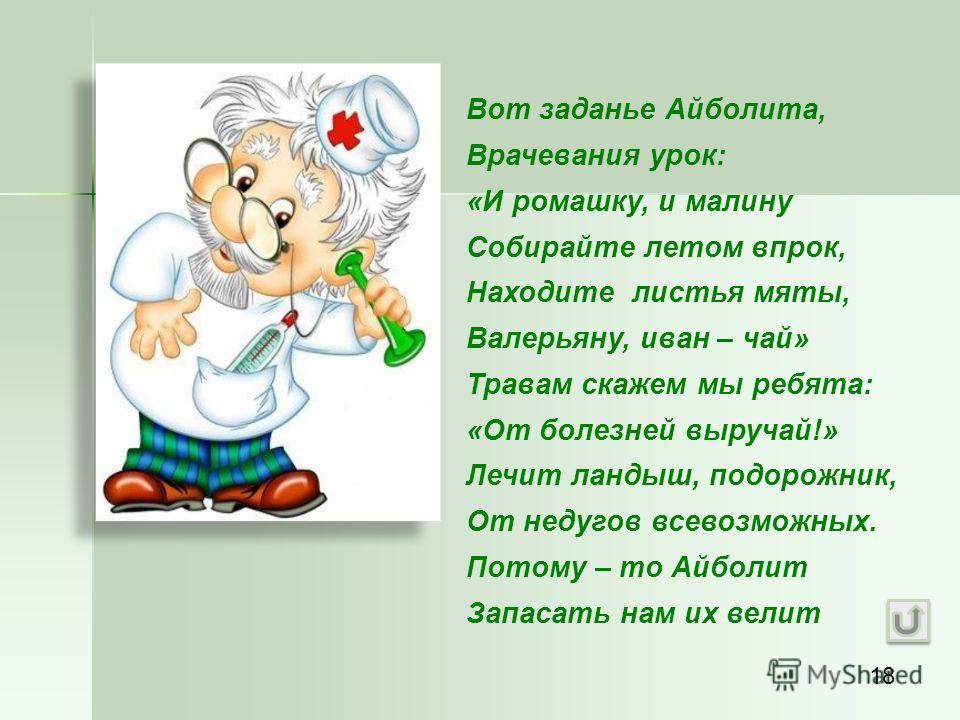 Вот заданье Айболита,
Врачевания урок:
«И ромашку, и малину
Собирайте летом впрок,
Находите листья мяты,
Валерьяну, иван – чай»
Травам скажем мы ребята:
«От болезней выручай!»
Лечит ландыш, подорожник,
От недугов всевозможных.
Потому – то Айболит
Запасать нам их велит

MyShared

18